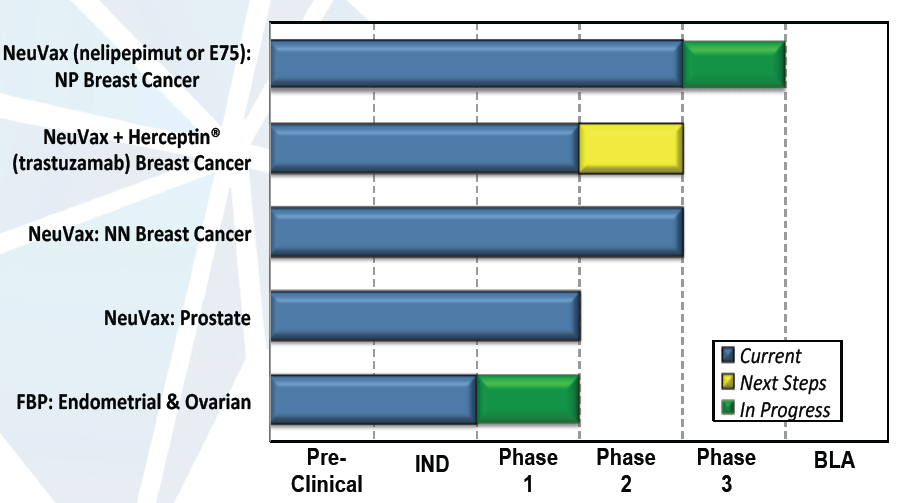 NeuVax (nelipepimut or E75): NP Breast Cancer

NeuVax + Herceptin® (trastuzamab) Breast Cancer

NeuVax: NN Breast Cancer

NeuVax: Prostate

FBP: Endometrial & Ovarian

Current
Next Steps
In Progress

Pre-Clinical

IND

Phase 1

Phase 2

Phase 3

BLA